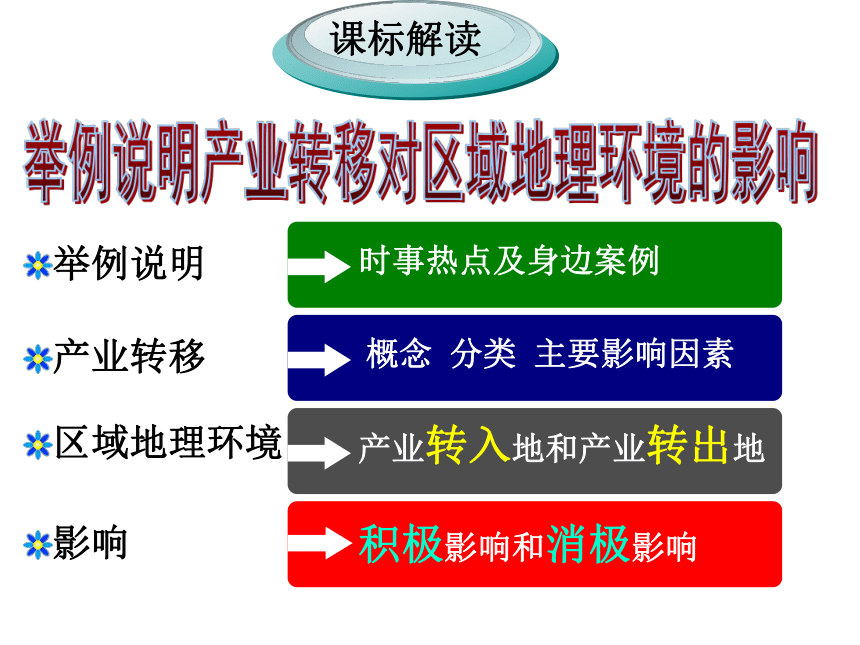 课标解读

举例说明产业转移对区域地理环境的影响

举例说明

时事热点及身边案例

产业转移

概念 分类 主要影响因素

区域地理环境

产业转入地和产业转出地

影响

积极影响和消极影响